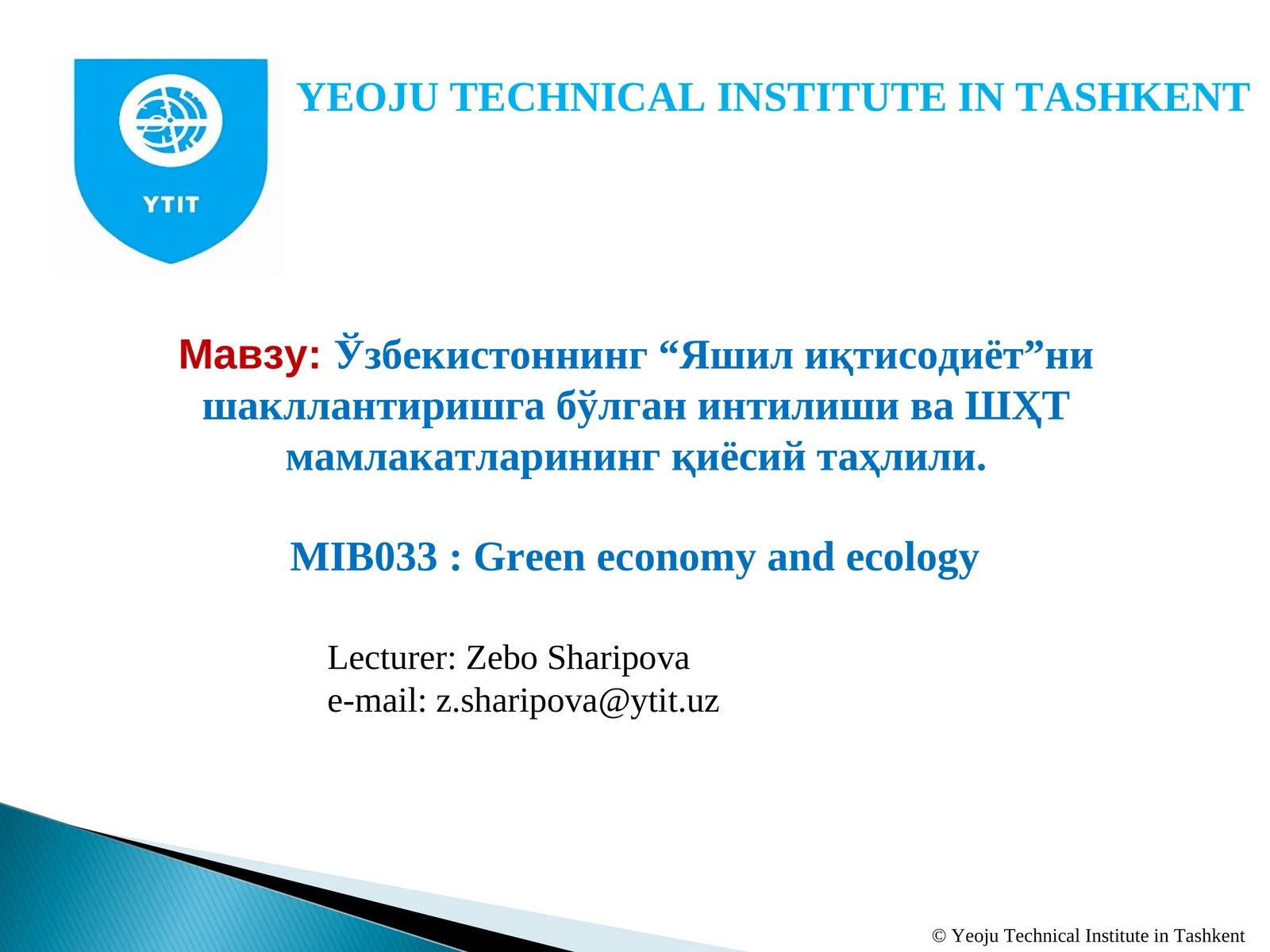 YTIT

YEOJU TECHNICAL INSTITUTE IN TASHKENT

Мавзу: Ўзбекистоннинг “Яшил иқтисодиёт”ни шакллантиришга бўлган интилиши ва ШҲТ мамлакатларининг қиёсий таҳлили.

MIB033 : Green economy and ecology

Lecturer: Zebo Sharipova
e-mail: z.sharipova@ytit.uz

© Yeoju Technical Institute in Tashkent